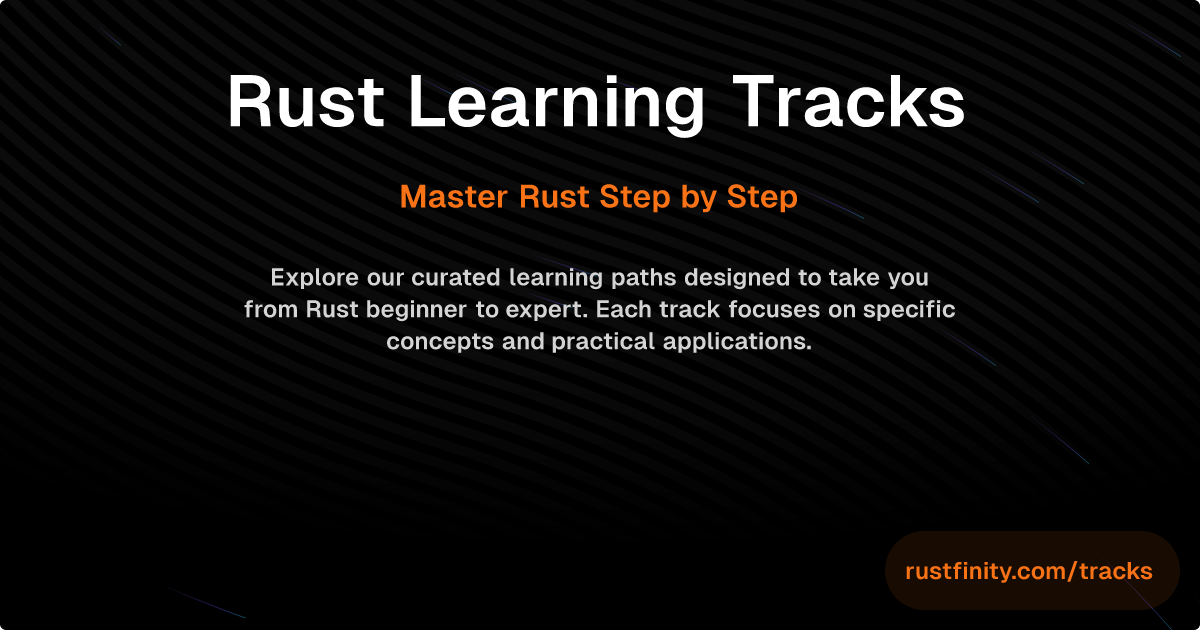 Rust Learning Tracks

Master Rust Step by Step

Explore our curated learning paths designed to take you from Rust beginner to expert. Each track focuses on specific concepts and practical applications.

rustfinity.com/tracks